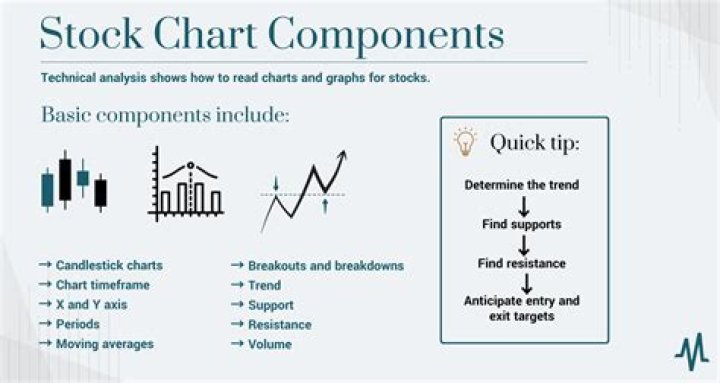 Stock Chart Components

Technical analysis shows how to read charts and graphs for stocks.

Basic components include:

→ Candlestick charts
→ Chart timeframe
→ X and Y axis
→ Periods
→ Moving averages

→ Breakouts and breakdowns
→ Trend
→ Support
→ Resistance
→ Volume

Quick tip:

Determine the trend
↓
Find supports
↓
Find resistance
↓
Anticipate entry and exit targets